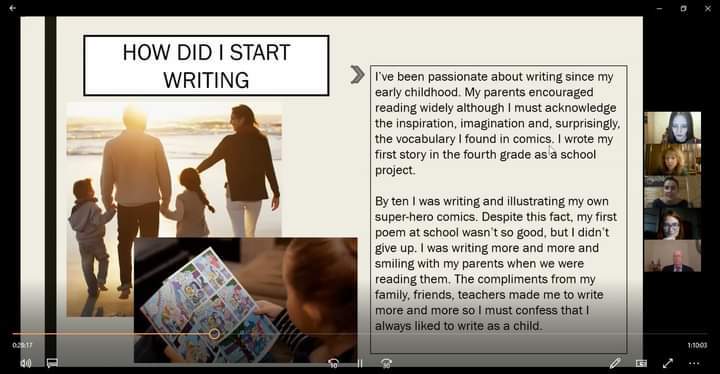 HOW DID I START WRITING

I've been passionate about writing since my early childhood. My parents encouraged reading widely although I must acknowledge the inspiration, imagination and, surprisingly, the vocabulary I found in comics. I wrote my first story in the fourth grade as a school project.

By ten I was writing and illustrating my own super-hero comics. Despite this fact, my first poem at school wasn't so good, but I didn't give up. I was writing more and more and smiling with my parents when we were reading them. The compliments from my family, friends, teachers made me to write more and more so I must confess that I always liked to write as a child.

0:29:17

1:10:03